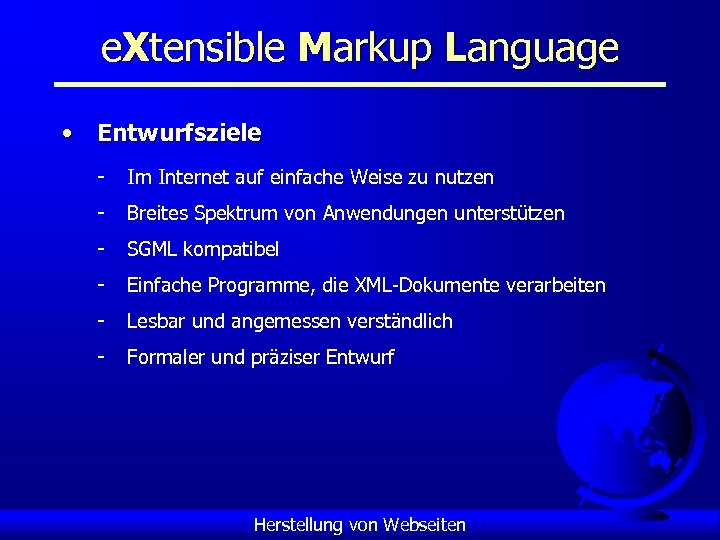 eXtensible Markup Language

• Entwurfsziele

- Im Internet auf einfache Weise zu nutzen
- Breites Spektrum von Anwendungen unterstützen
- SGML kompatibel
- Einfache Programme, die XML-Dokumente verarbeiten
- Lesbar und angemessen verständlich
- Formaler und präziser Entwurf

Herstellung von Webseiten